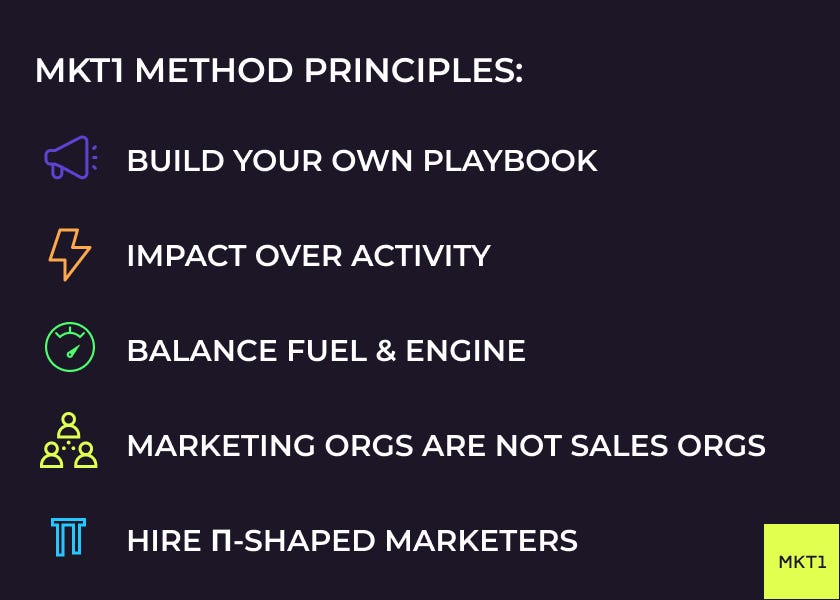 MKT1 METHOD PRINCIPLES:

BUILD YOUR OWN PLAYBOOK

IMPACT OVER ACTIVITY

BALANCE FUEL & ENGINE

MARKETING ORGS ARE NOT SALES ORGS

HIRE Π-SHAPED MARKETERS

MKT1